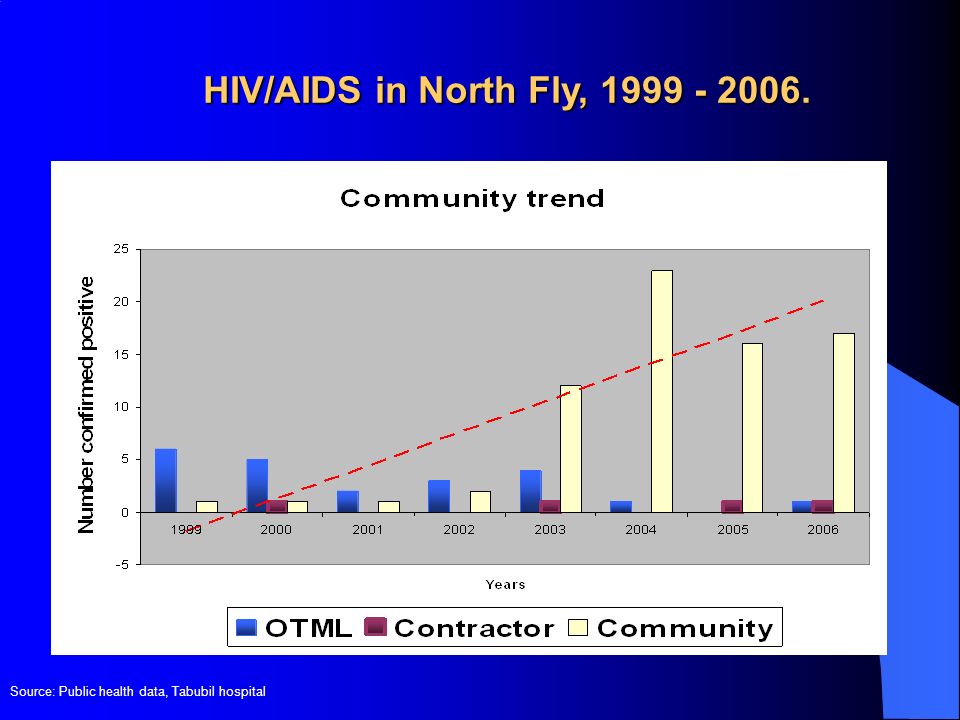 HIV/AIDS in North Fly, 1999 - 2006.

Community trend

Number confirmed positive

25
20
15
10
5
0
-5

1999 2000 2001 2002 2003 2004 2005 2006

Years

OTML Contractor Community

Source: Public health data, Tabubil hospital